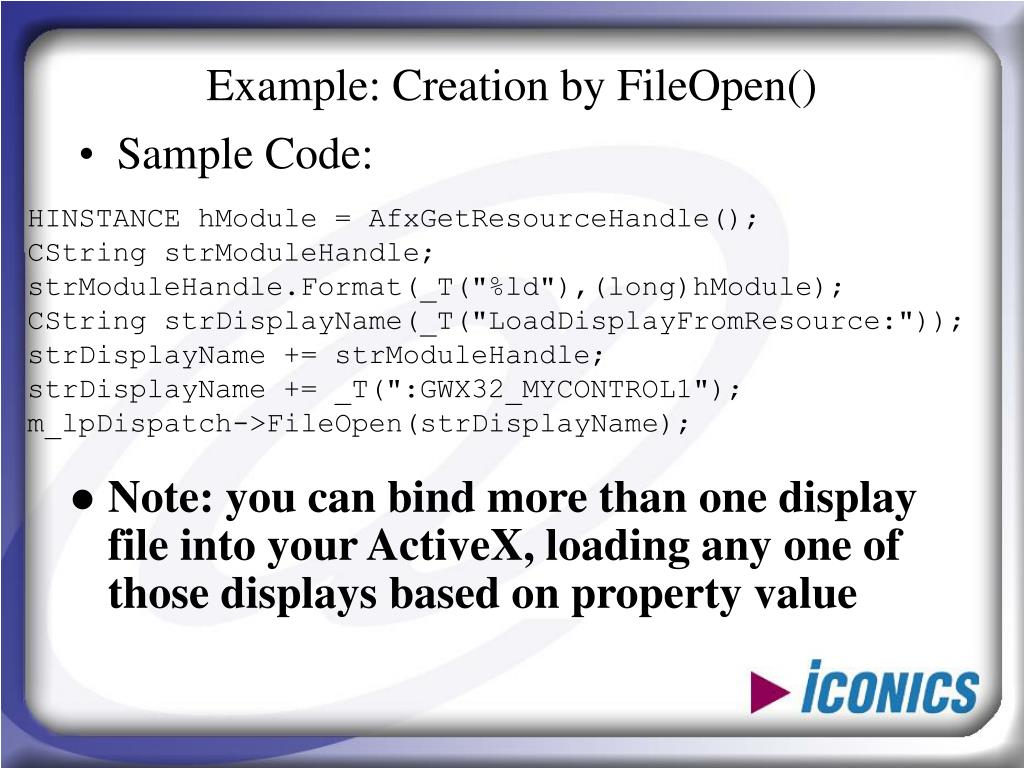 Example: Creation by FileOpen()

• Sample Code:

HINSTANCE hModule = AfxGetResourceHandle();
CString strModuleHandle;
strModuleHandle.Format(_T("%ld"),(long)hModule);
CString strDisplayName(_T("LoadDisplayFromResource:"));
strDisplayName += strModuleHandle;
strDisplayName += _T(":GWX32_MYCONTROL1");
m_lpDispatch->FileOpen(strDisplayName);

● Note: you can bind more than one display file into your ActiveX, loading any one of those displays based on property value

ICONICS